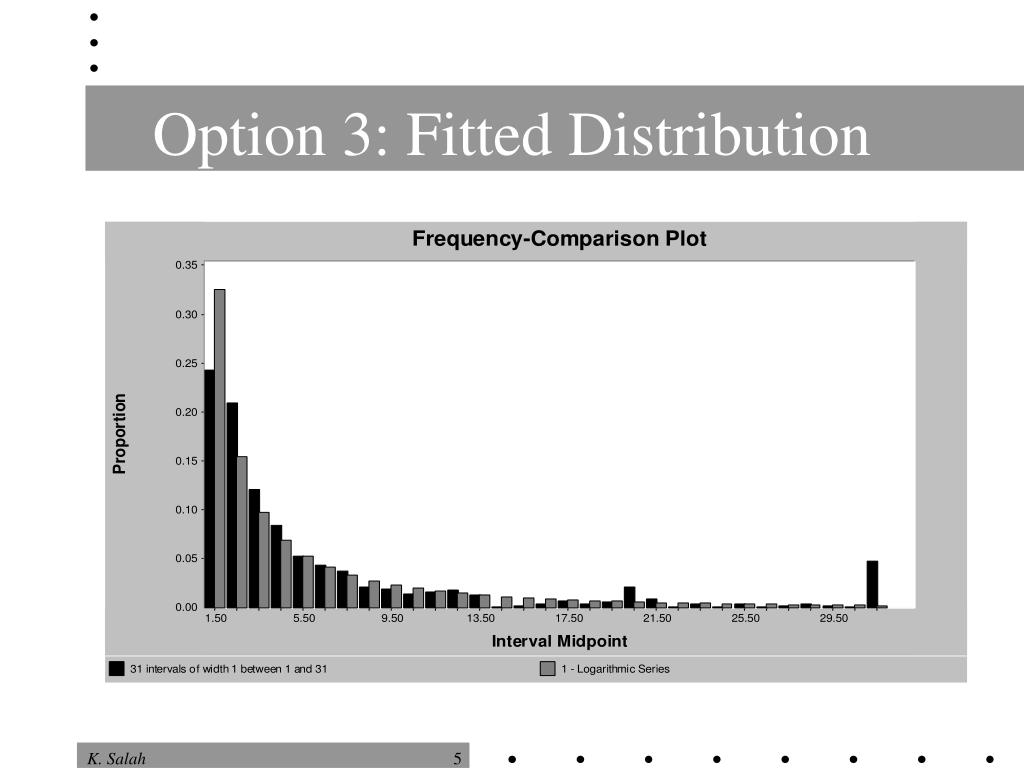 Option 3: Fitted Distribution

Frequency-Comparison Plot

Proportion

0.35
0.30
0.25
0.20
0.15
0.10
0.05
0.00

1.50
5.50
9.50
13.50
17.50
21.50
25.50
29.50

Interval Midpoint

31 intervals of width 1 between 1 and 31
1 - Logarithmic Series

K. Salah
5